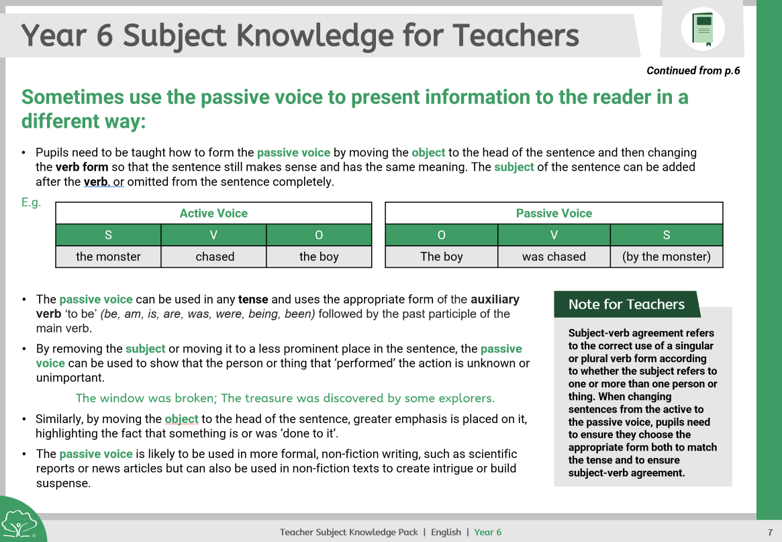 Year 6 Subject Knowledge for Teachers

Continued from p.6

Sometimes use the passive voice to present information to the reader in a different way:

• Pupils need to be taught how to form the passive voice by moving the object to the head of the sentence and then changing the verb form so that the sentence still makes sense and has the same meaning. The subject of the sentence can be added after the verb, or omitted from the sentence completely.

E.g.

| Active Voice | | |
|---|---|---|
| S | V | O |
| the monster | chased | the boy |

| Passive Voice | | |
|---|---|---|
| O | V | S |
| The boy | was chased | (by the monster) |

• The passive voice can be used in any tense and uses the appropriate form of the auxiliary verb 'to be' (be, am, is, are, was, were, being, been) followed by the past participle of the main verb.

• By removing the subject or moving it to a less prominent place in the sentence, the passive voice can be used to show that the person or thing that 'performed' the action is unknown or unimportant.

The window was broken; The treasure was discovered by some explorers.

• Similarly, by moving the object to the head of the sentence, greater emphasis is placed on it, highlighting the fact that something is or was 'done to it'.

• The passive voice is likely to be used in more formal, non-fiction writing, such as scientific reports or news articles but can also be used in non-fiction texts to create intrigue or build suspense.

Note for Teachers

Subject-verb agreement refers to the correct use of a singular or plural verb form according to whether the subject refers to one or more than one person or thing. When changing sentences from the active to the passive voice, pupils need to ensure they choose the appropriate form both to match the tense and to ensure subject-verb agreement.

Teacher Subject Knowledge Pack | English | Year 6

7